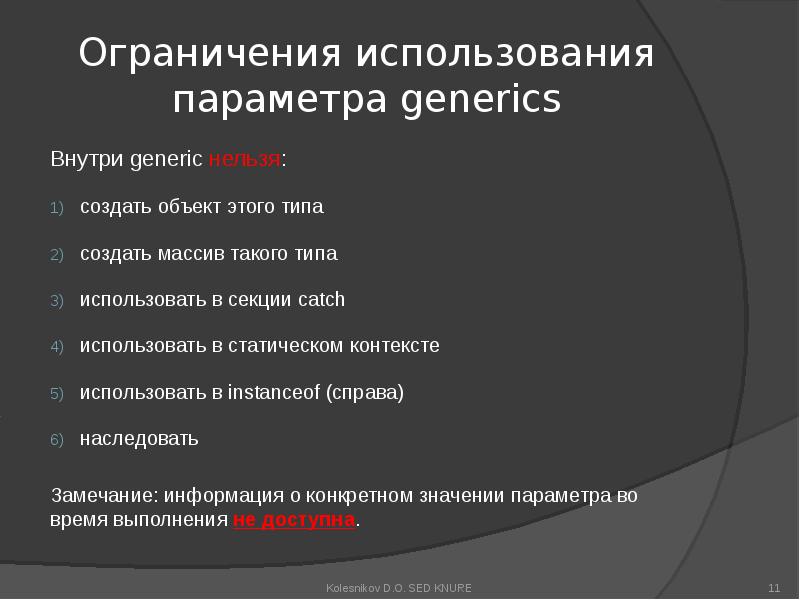 Ограничения использования параметра generics

Внутри generic нельзя:

1) создать объект этого типа

2) создать массив такого типа

3) использовать в секции catch

4) использовать в статическом контексте

5) использовать в instanceof (справа)

6) наследовать

Замечание: информация о конкретном значении параметра во время выполнения не доступна.

Kolesnikov D.O. SED KNURE

11